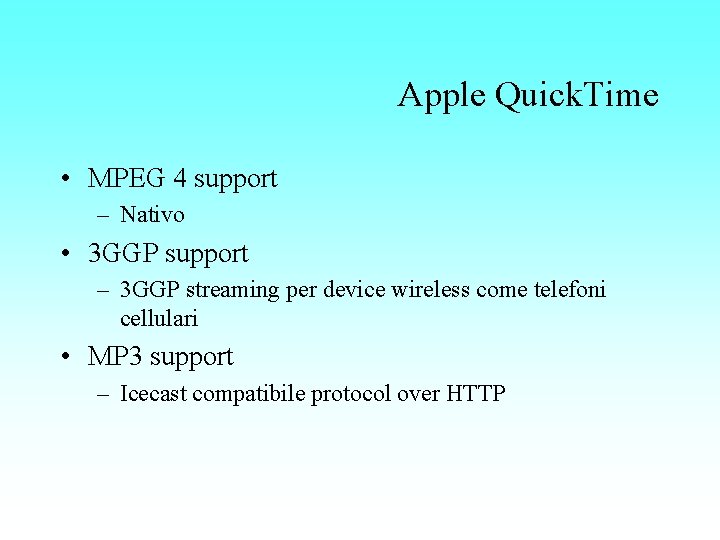 Apple QuickTime

• MPEG 4 support
– Nativo
• 3GGP support
– 3GGP streaming per device wireless come telefoni cellulari
• MP3 support
– Icecast compatibile protocol over HTTP